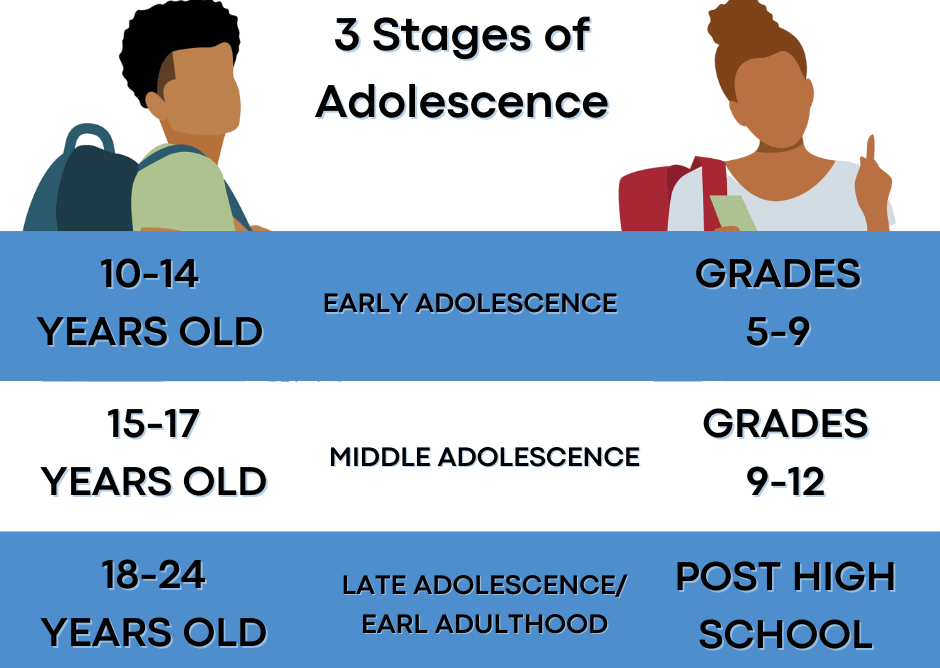 3 Stages of Adolescence

| 10-14 YEARS OLD | EARLY ADOLESCENCE | GRADES 5-9 |
|---|---|---|
| 15-17 YEARS OLD | MIDDLE ADOLESCENCE | GRADES 9-12 |
| 18-24 YEARS OLD | LATE ADOLESCENCE/ EARL ADULTHOOD | POST HIGH SCHOOL |